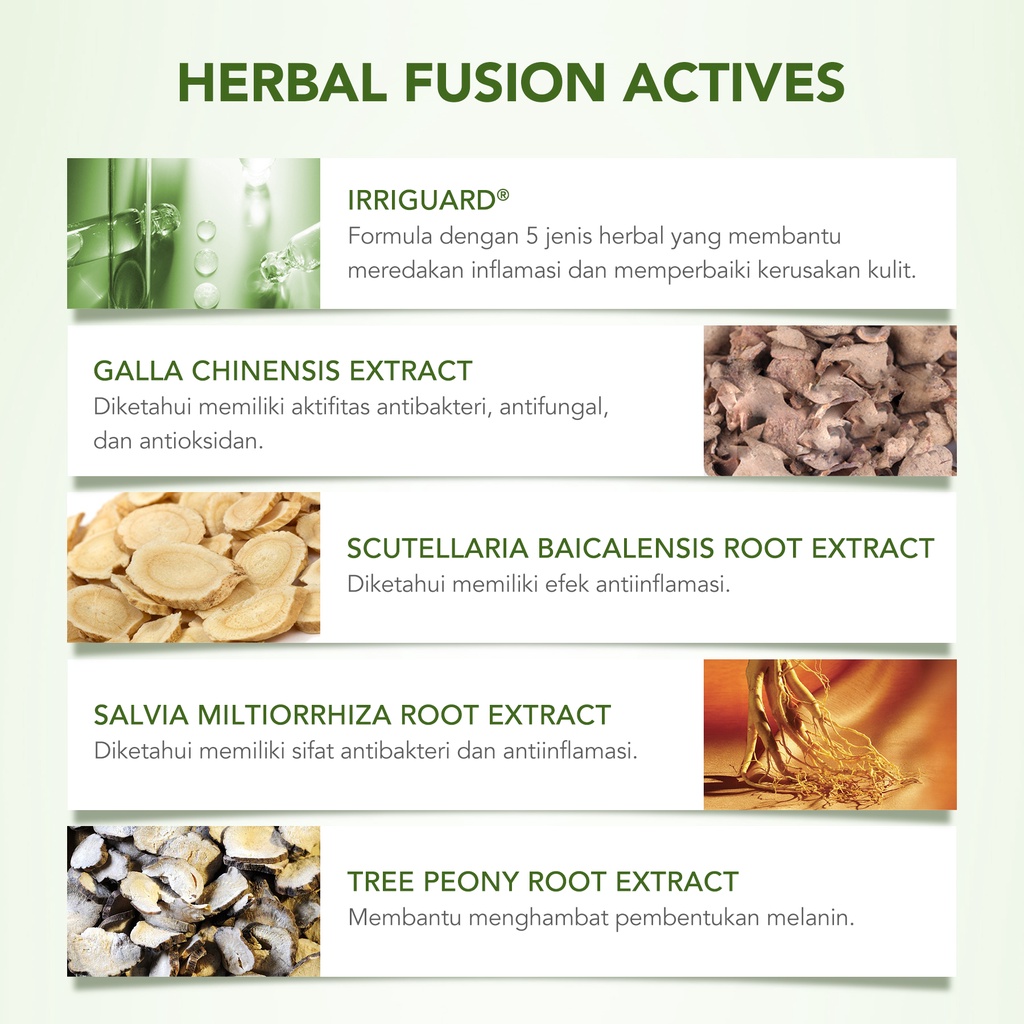 HERBAL FUSION ACTIVES

IRRIGUARD®
Formula dengan 5 jenis herbal yang membantu meredakan inflamasi dan memperbaiki kerusakan kulit.

GALLA CHINENSIS EXTRACT
Diketahui memiliki aktifitas antibakteri, antifungal, dan antioksidan.

SCUTELLARIA BAICALENSIS ROOT EXTRACT
Diketahui memiliki efek antiinflamasi.

SALVIA MILTIORRHIZA ROOT EXTRACT
Diketahui memiliki sifat antibakteri dan antiinflamasi.

TREE PEONY ROOT EXTRACT
Membantu menghambat pembentukan melanin.